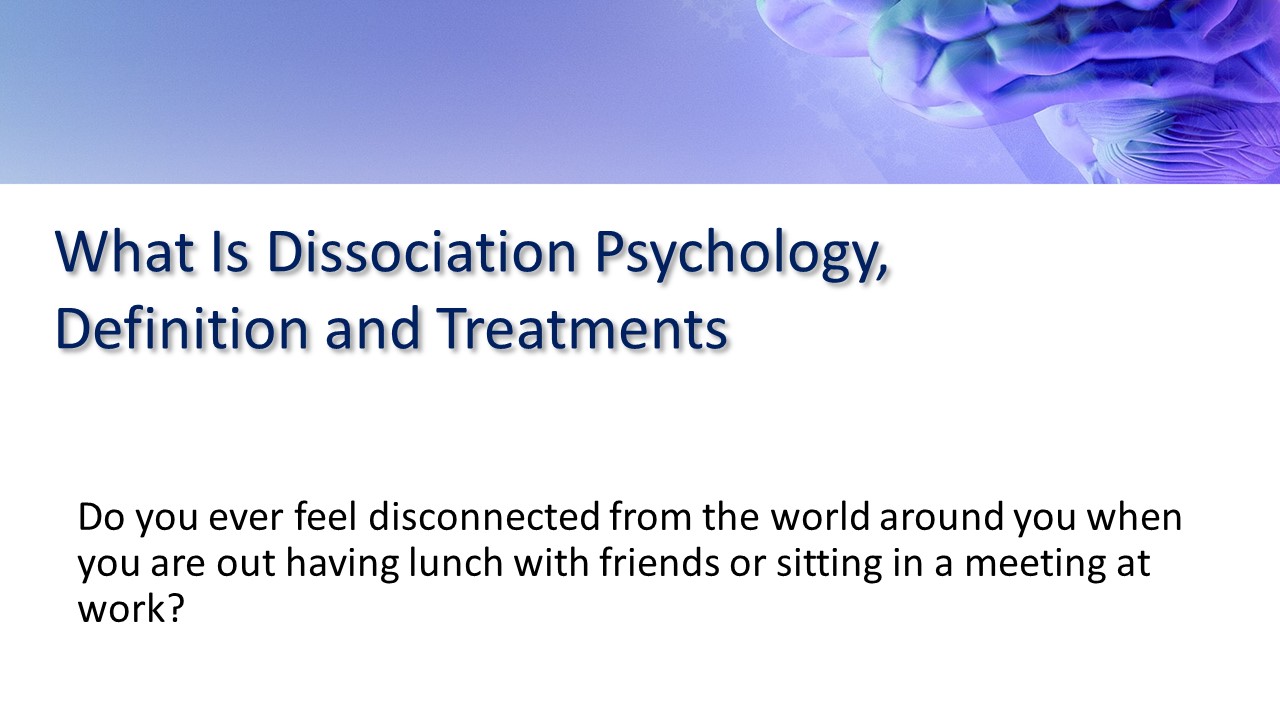 What Is Dissociation Psychology, Definition and Treatments

Do you ever feel disconnected from the world around you when you are out having lunch with friends or sitting in a meeting at work?